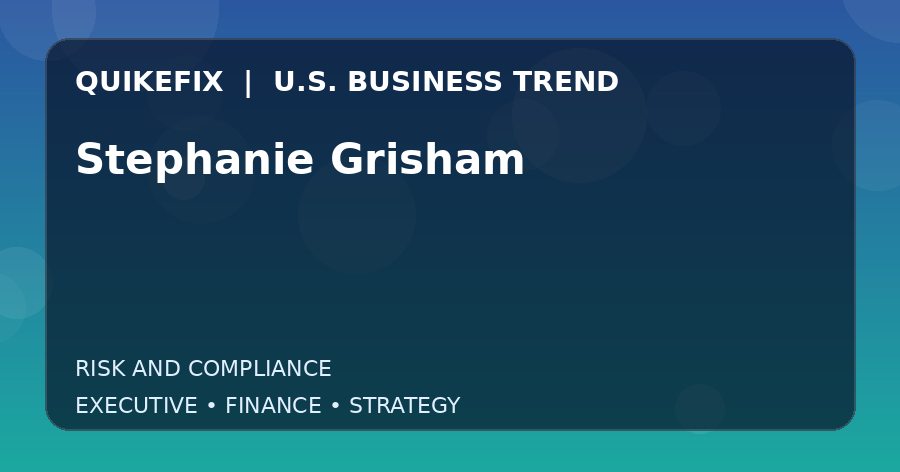 QUIKEFIX | U.S. BUSINESS TREND

Stephanie Grisham

RISK AND COMPLIANCE

EXECUTIVE • FINANCE • STRATEGY